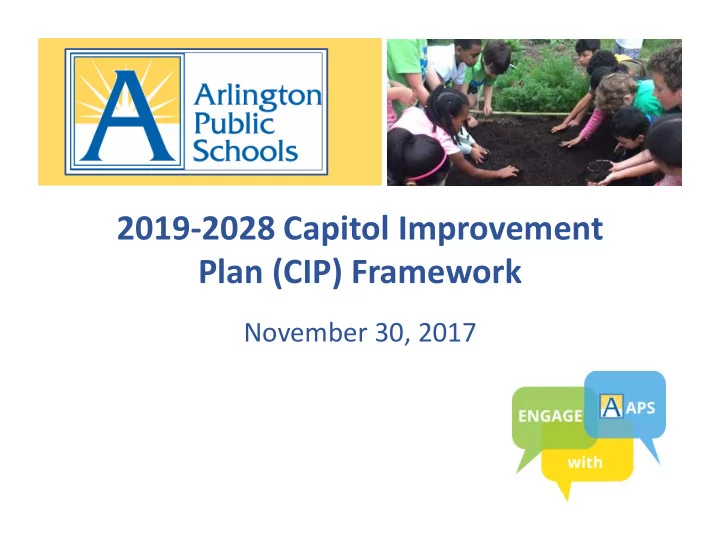 A Arlington Public Schools

2019-2028 Capitol Improvement Plan (CIP) Framework

November 30, 2017

ENGAGE with A APS